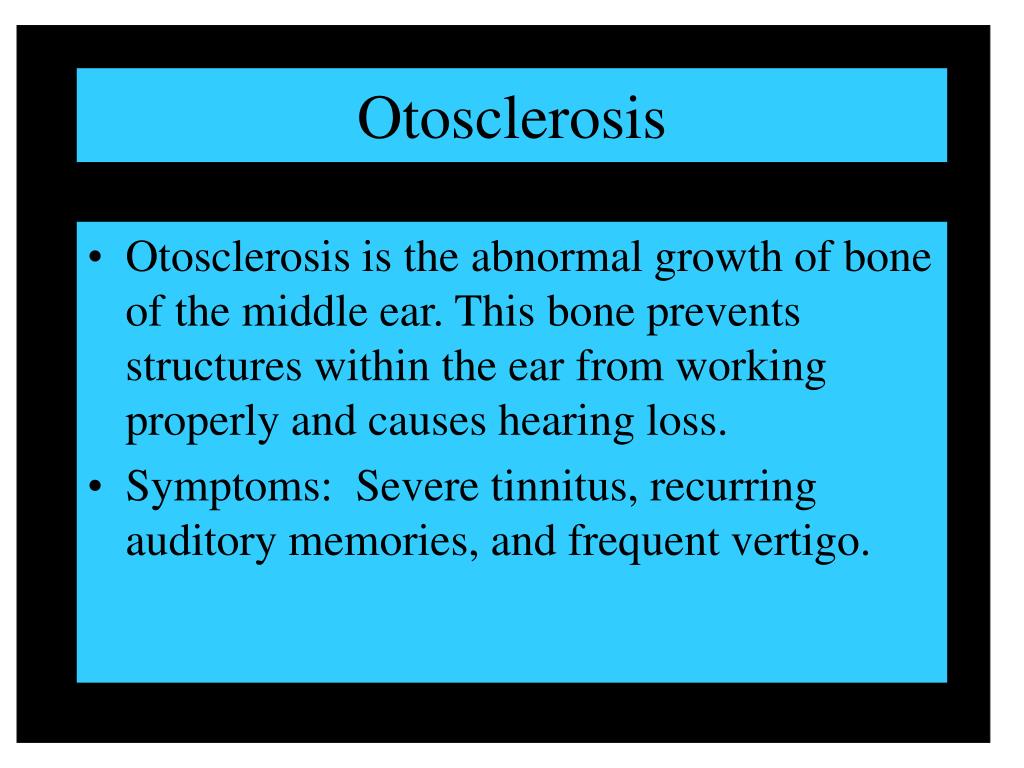 Otosclerosis

• Otosclerosis is the abnormal growth of bone of the middle ear. This bone prevents structures within the ear from working properly and causes hearing loss.
• Symptoms:  Severe tinnitus, recurring auditory memories, and frequent vertigo.